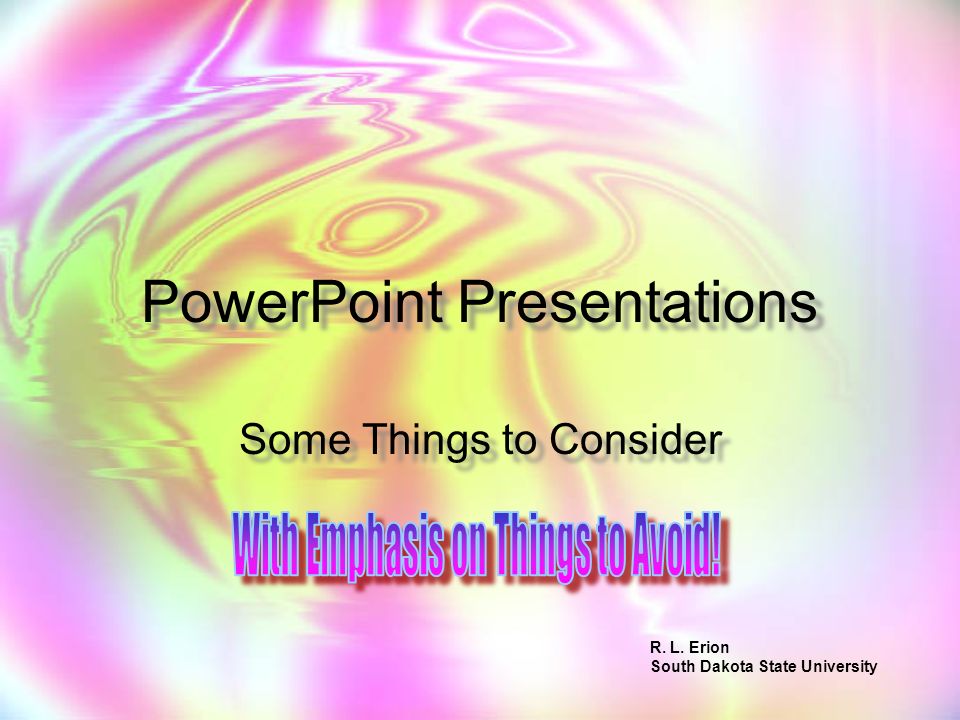 PowerPoint Presentations

Some Things to Consider

With Emphasis on Things to Avoid!

R. L. Erion
South Dakota State University